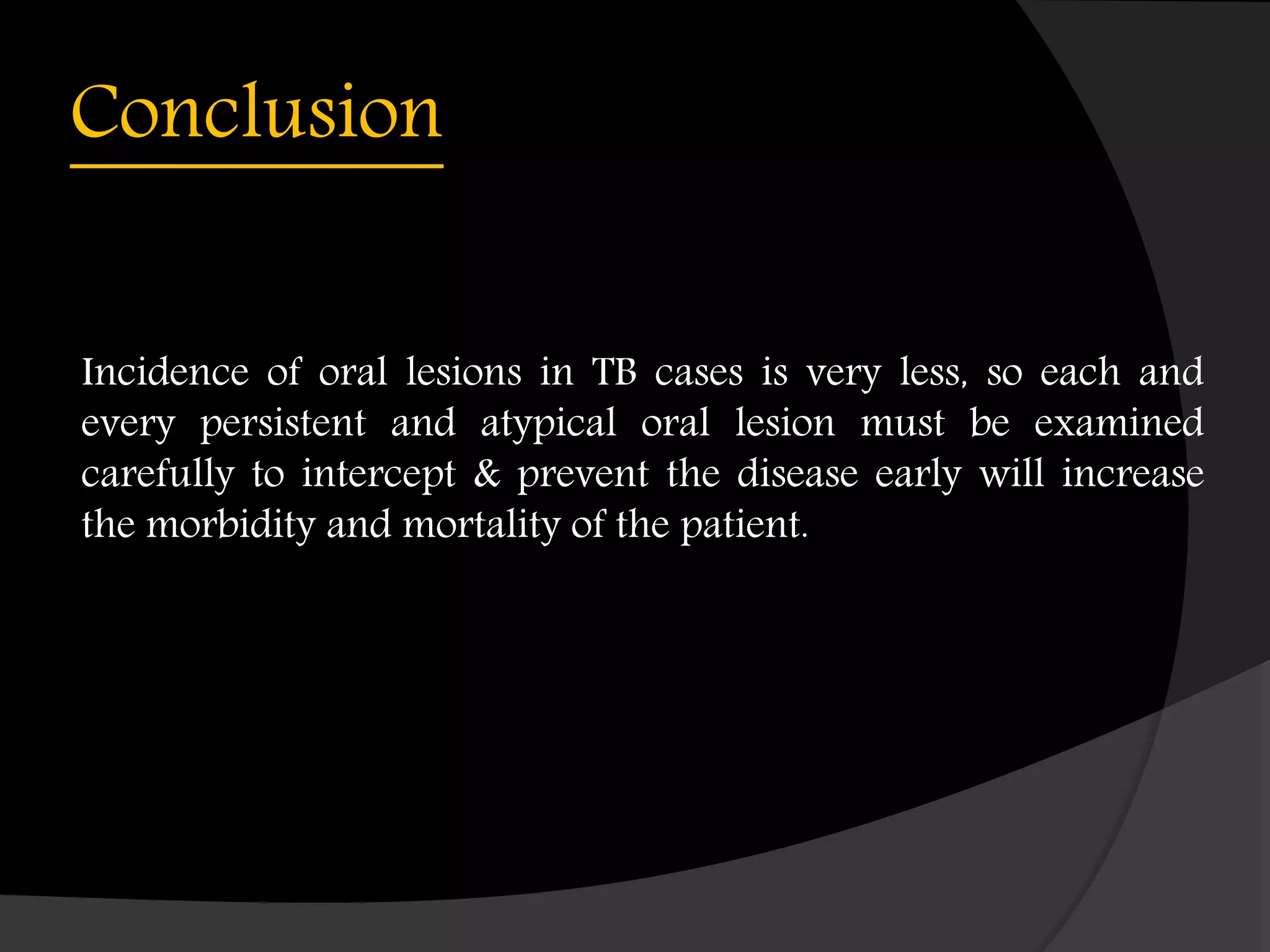 Conclusion

Incidence of oral lesions in TB cases is very less, so each and every persistent and atypical oral lesion must be examined carefully to intercept & prevent the disease early will increase the morbidity and mortality of the patient.